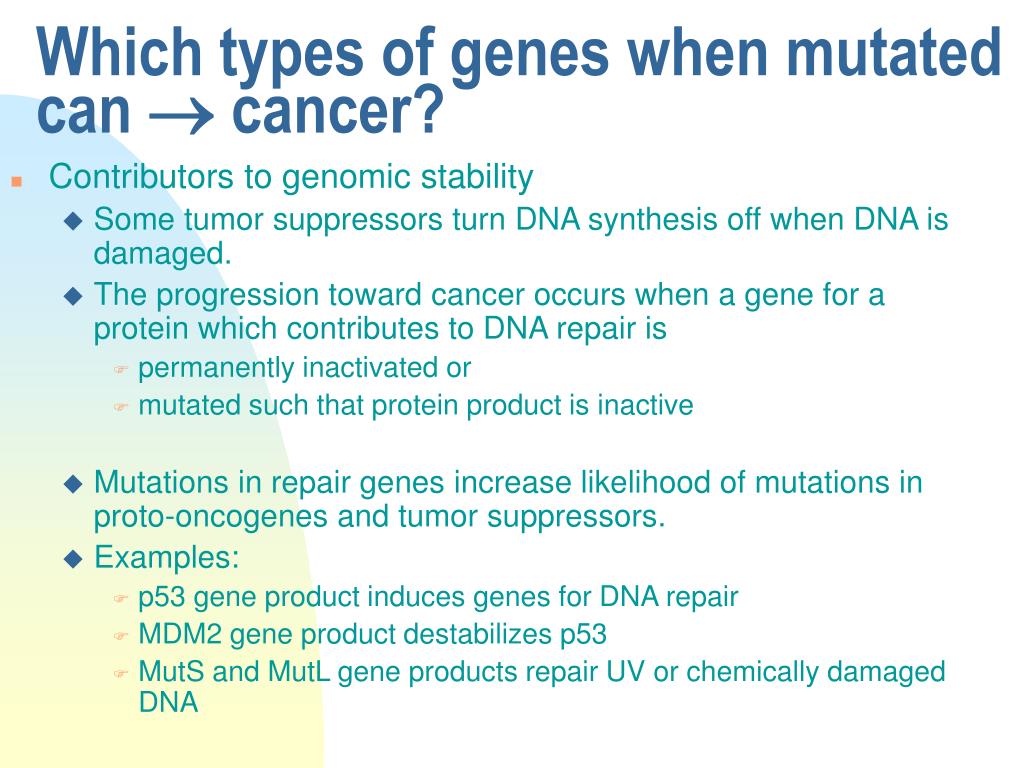 Which types of genes when mutated can $\rightarrow$ cancer?

Contributors to genomic stability

Some tumor suppressors turn DNA synthesis off when DNA is damaged.

The progression toward cancer occurs when a gene for a protein which contributes to DNA repair is

permanently inactivated or

mutated such that protein product is inactive

Mutations in repair genes increase likelihood of mutations in proto-oncogenes and tumor suppressors.

Examples:

p53 gene product induces genes for DNA repair

MDM2 gene product destabilizes p53

MutS and MutL gene products repair UV or chemically damaged DNA